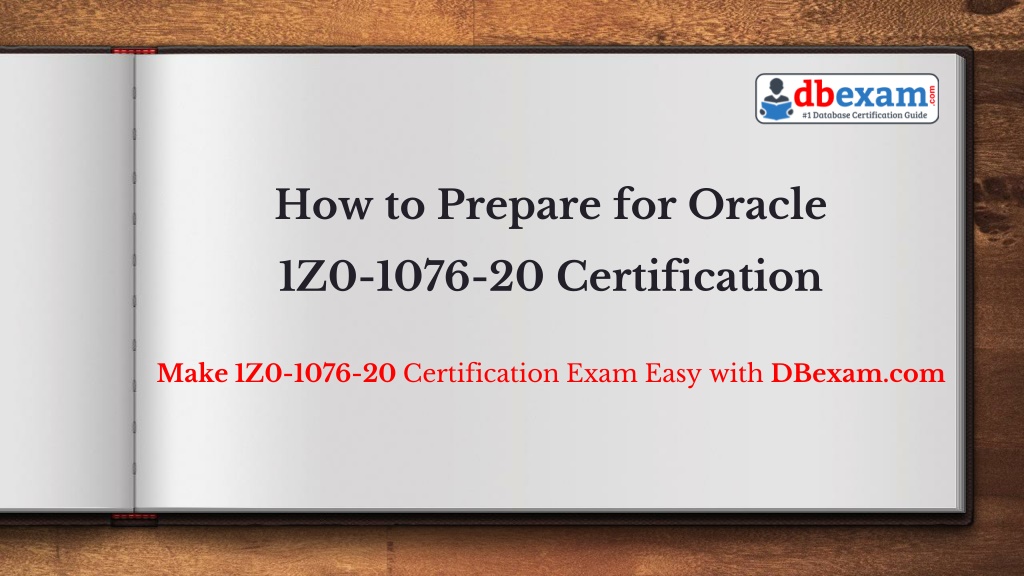 dbexam.com
#1 Database Certification Guide

How to Prepare for Oracle 1Z0-1076-20 Certification

Make 1Z0-1076-20 Certification Exam Easy with DBexam.com